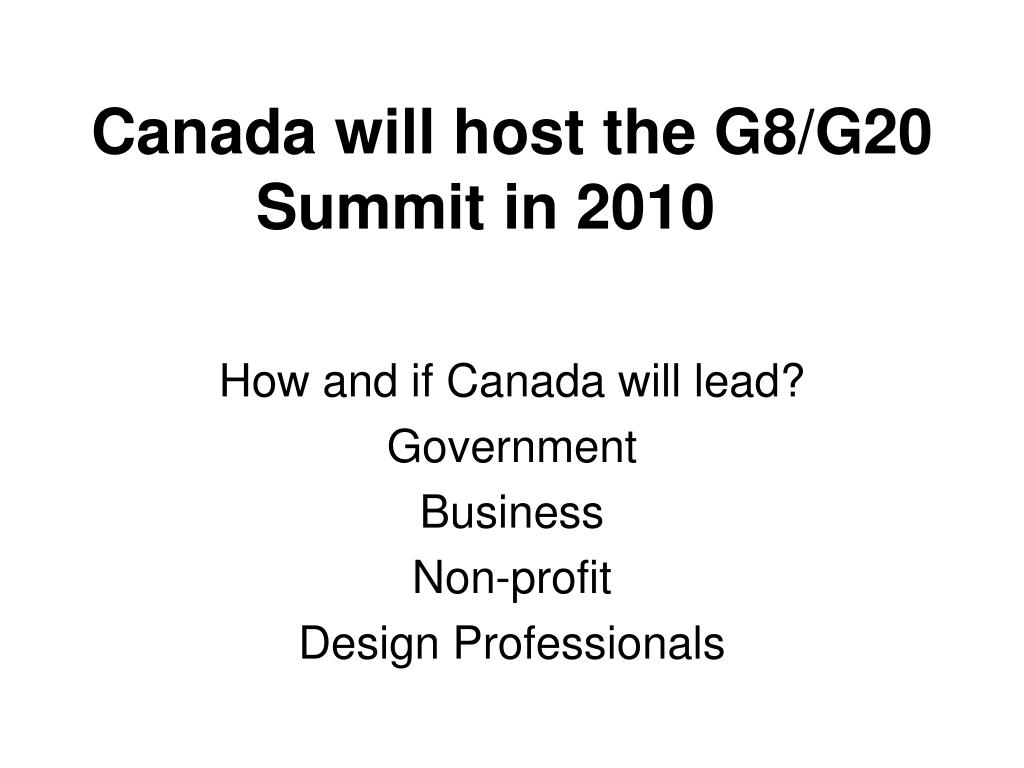 Canada will host the G8/G20 Summit in 2010

How and if Canada will lead?
Government
Business
Non-profit
Design Professionals